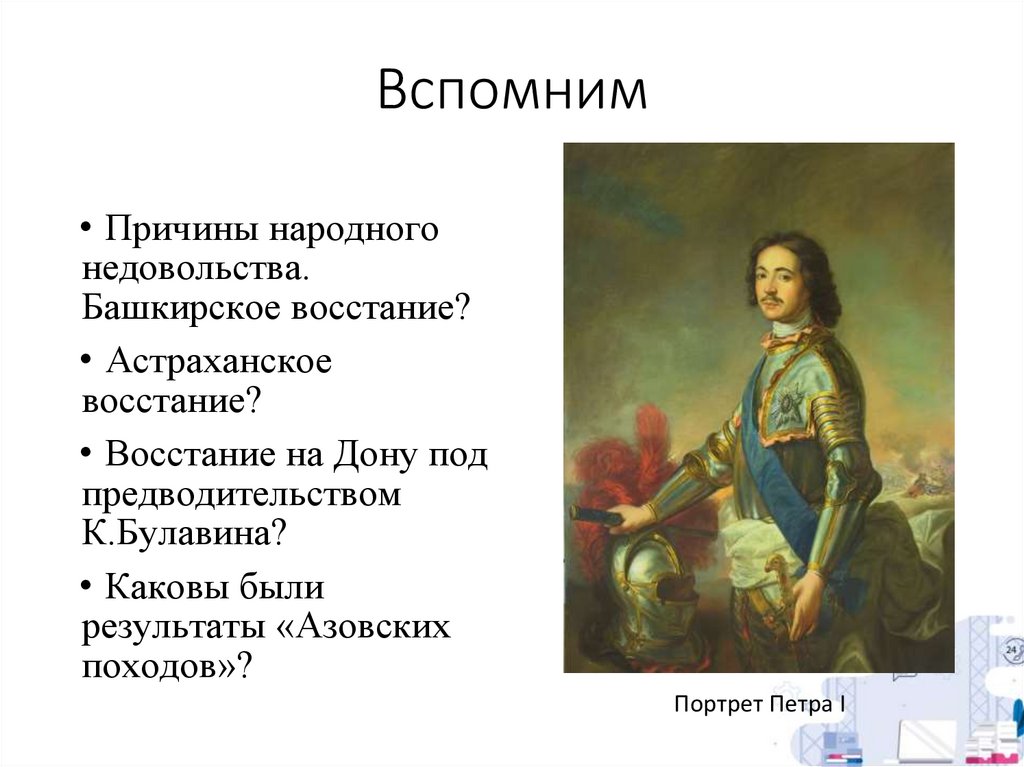 Вспомним

• Причины народного недовольства. Башкирское восстание?

• Астраханское восстание?

• Восстание на Дону под предводительством К.Булавина?

• Каковы были результаты «Азовских походов»?

Портрет Петра I

24